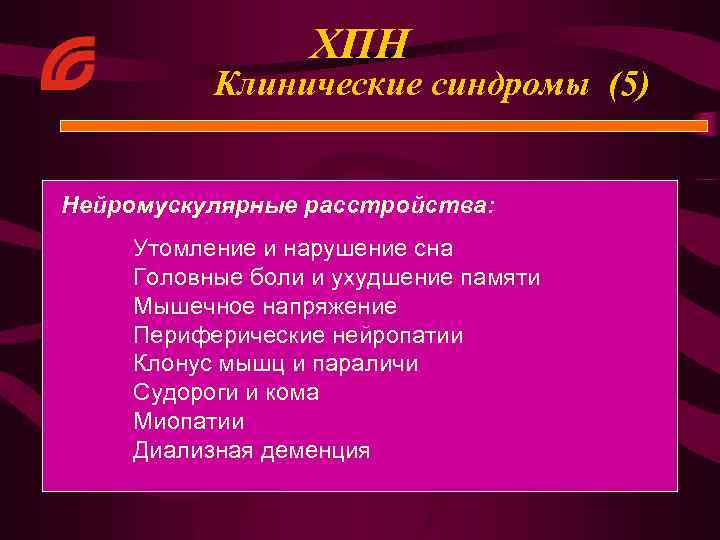 ХПН
Клинические синдромы (5)

Нейромускулярные расстройства:

Утомление и нарушение сна
Головные боли и ухудшение памяти
Мышечное напряжение
Периферические нейропатии
Клонус мышц и параличи
Судороги и кома
Миопатии
Диализная деменция